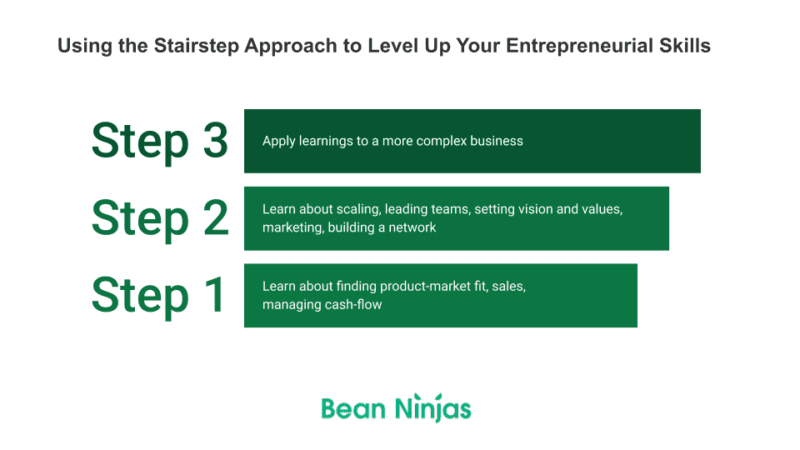 Using the Stairstep Approach to Level Up Your Entrepreneurial Skills

Step 3
Apply learnings to a more complex business

Step 2
Learn about scaling, leading teams, setting vision and values, marketing, building a network

Step 1
Learn about finding product-market fit, sales, managing cash-flow

Bean Ninjas